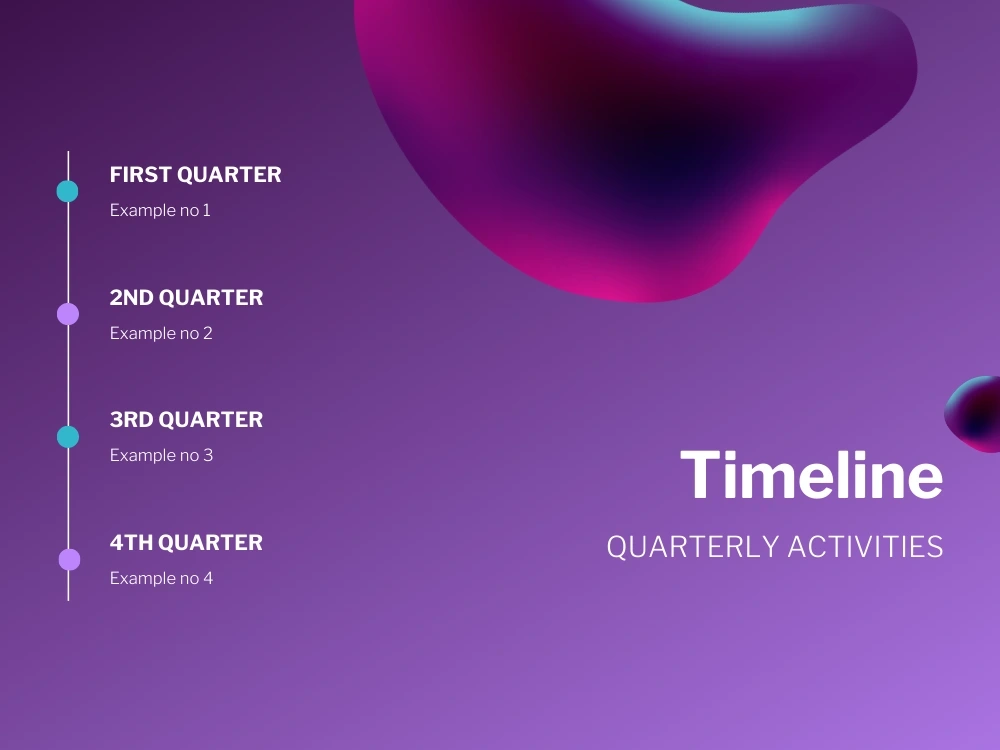 FIRST QUARTER
Example no 1

2ND QUARTER
Example no 2

3RD QUARTER
Example no 3

4TH QUARTER
Example no 4

Timeline
QUARTERLY ACTIVITIES